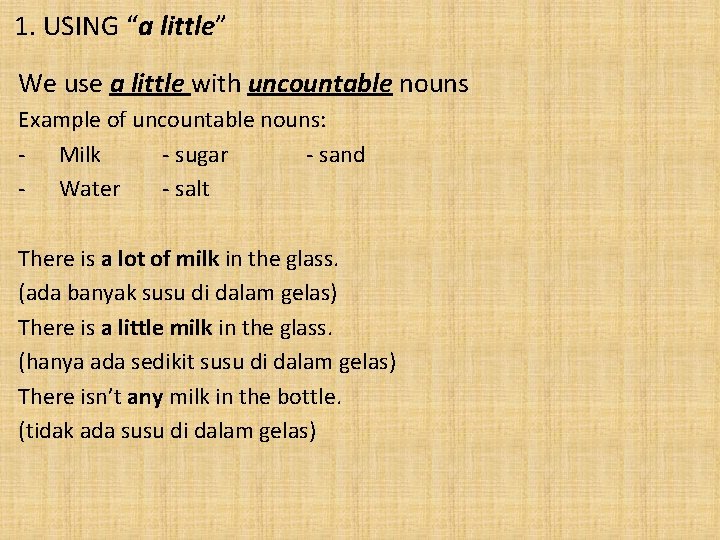 1. USING “a little”

We use a little with uncountable nouns

Example of uncountable nouns:

- Milk - sugar - sand
- Water - salt

There is a lot of milk in the glass.
(ada banyak susu di dalam gelas)
There is a little milk in the glass.
(hanya ada sedikit susu di dalam gelas)
There isn’t any milk in the bottle.
(tidak ada susu di dalam gelas)